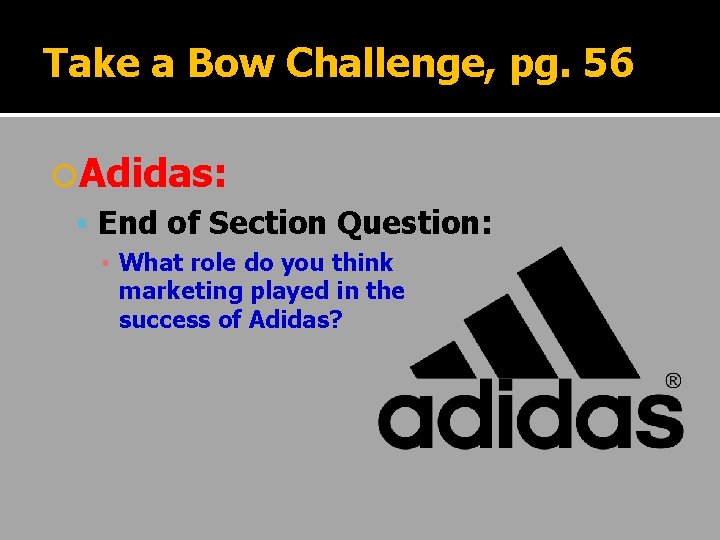 Take a Bow Challenge, pg. 56

Adidas:

End of Section Question:

What role do you think marketing played in the success of Adidas?

adidas®